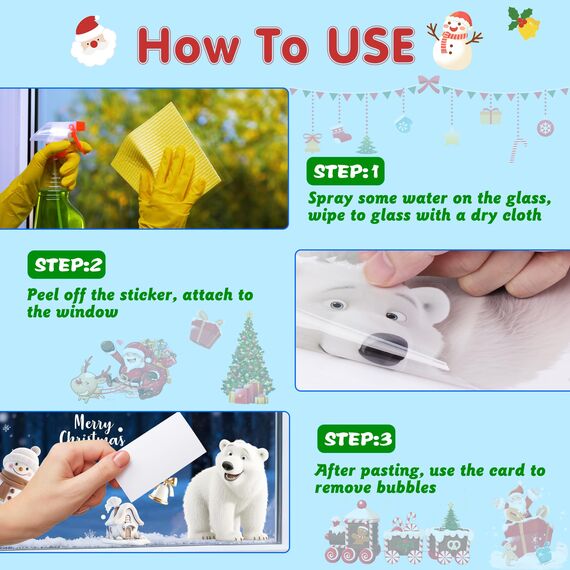 How To USE

STEP:1

Spray some water on the glass, wipe to glass with a dry cloth

STEP:2

Peel off the sticker, attach to the window

Merry Christmas

STEP:3

After pasting, use the card to remove bubbles